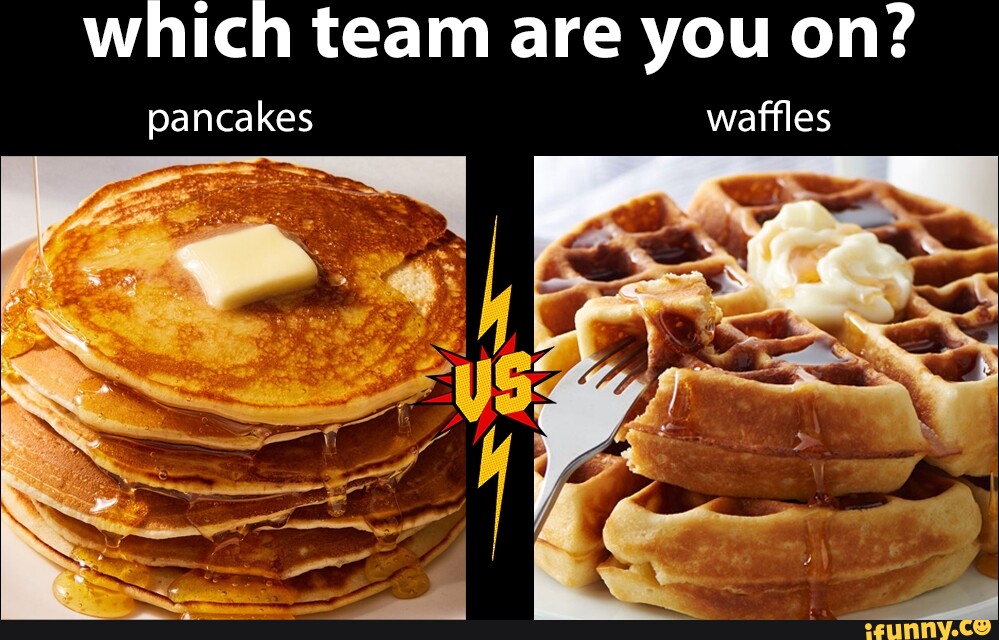 which team are you on?

pancakes

waffles

VS

ifunny.co